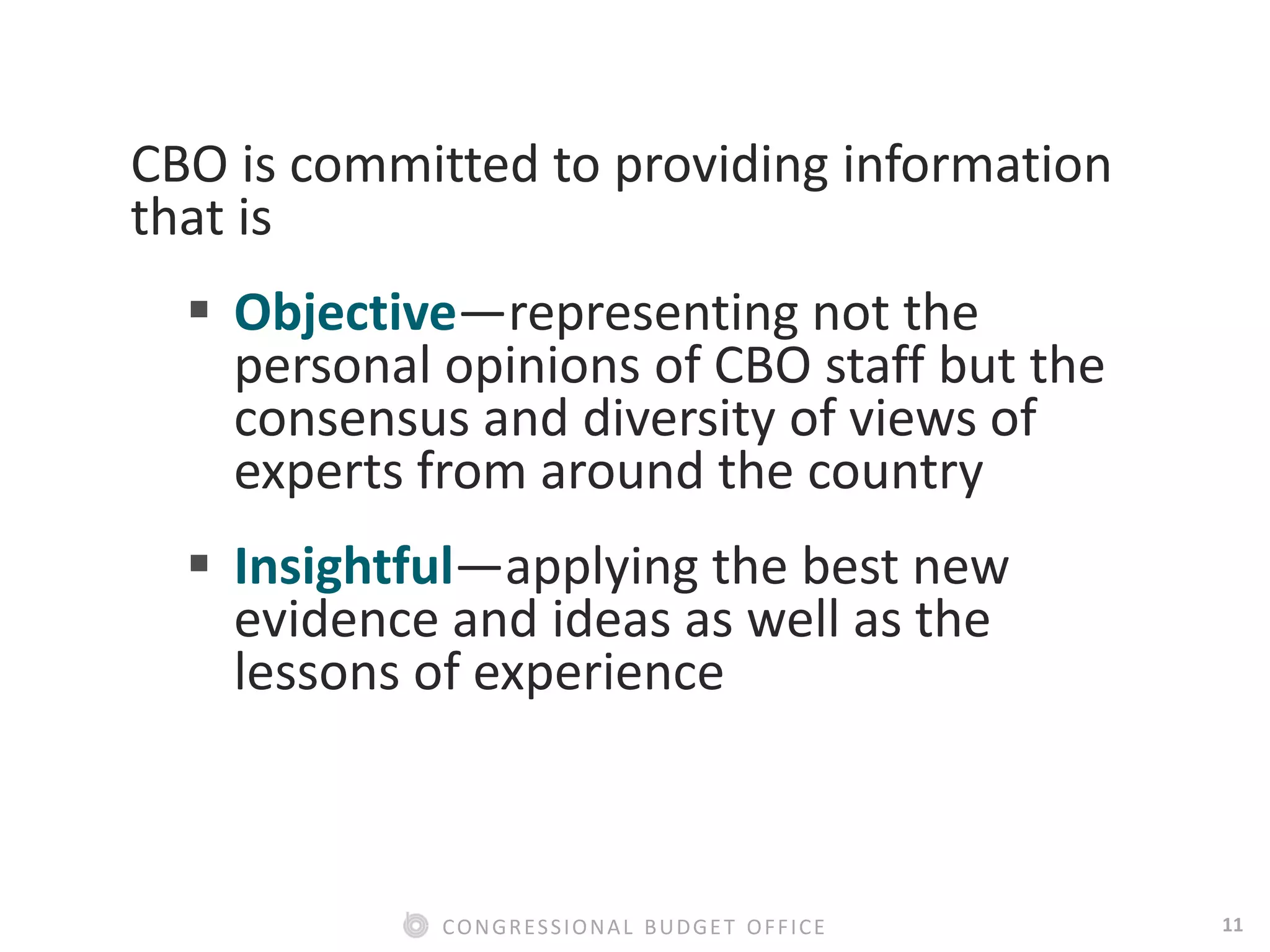 CBO is committed to providing information that is

▪ Objective—representing not the personal opinions of CBO staff but the consensus and diversity of views of experts from around the country

▪ Insightful—applying the best new evidence and ideas as well as the lessons of experience

CONGRESSIONAL BUDGET OFFICE

11